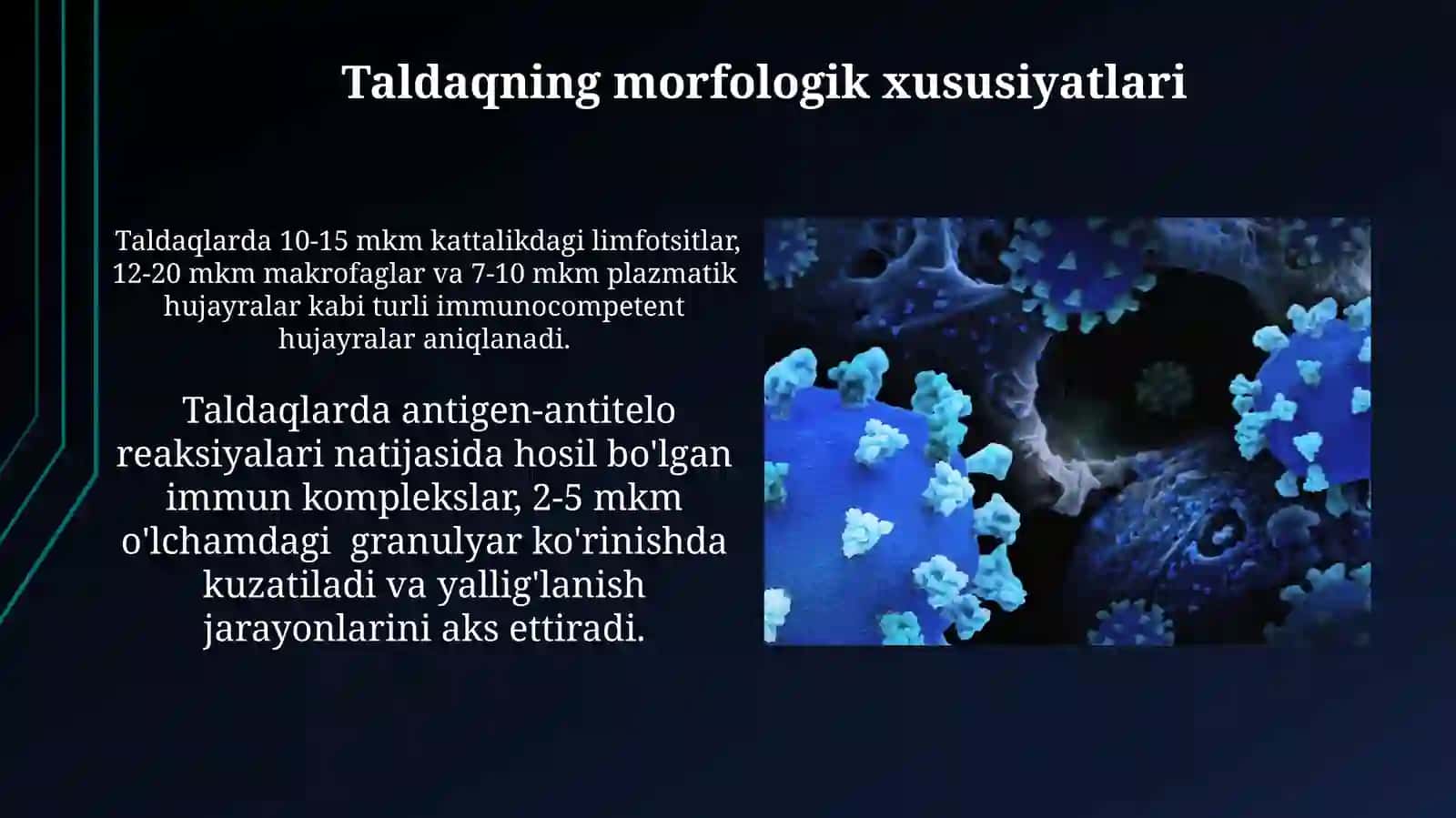 Taldaqning morfologik xususiyatlari

Taldaqlarda 10-15 mkm kattalikdagi limfotsitlar, 12-20 mkm makrofaglar va 7-10 mkm plazmatik hujayralar kabi turli immunocompetent hujayralar aniqlanadi.

Taldaqlarda antigen-antitelo reaksiyalari natijasida hosil bo'lgan immun komplekslar, 2-5 mkm o'lchamdagi granulyar ko'rinishda kuzatiladi va yallig'lanish jarayonlarini aks ettiradi.